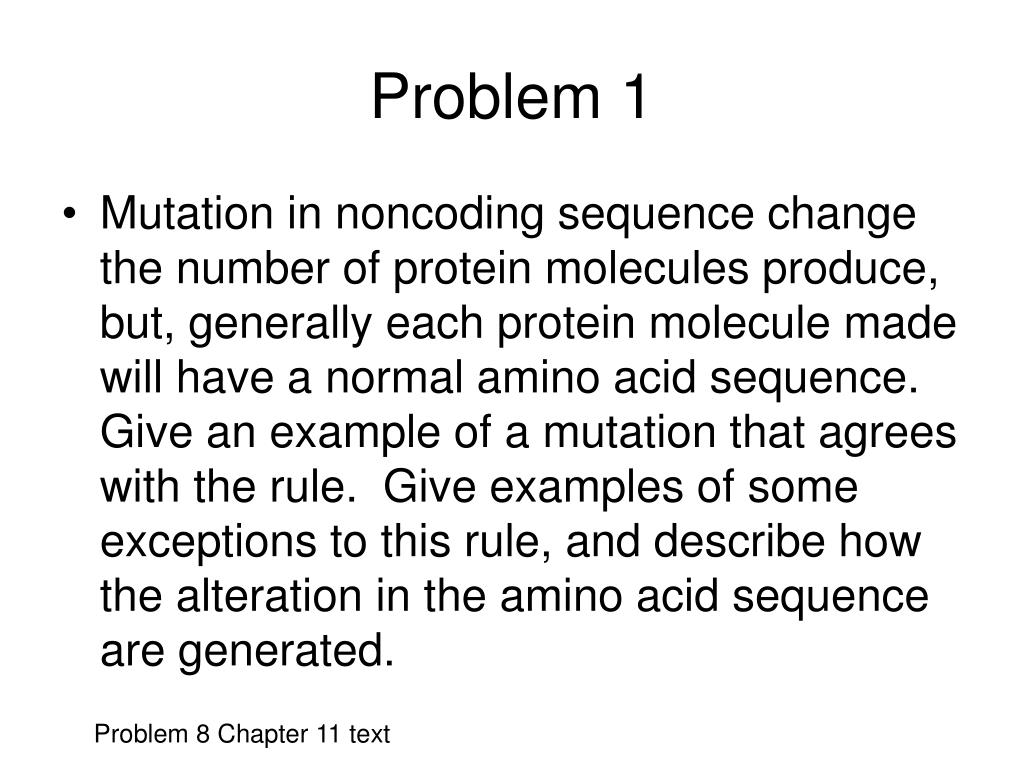 Problem 1

• Mutation in noncoding sequence change the number of protein molecules produce, but, generally each protein molecule made will have a normal amino acid sequence. Give an example of a mutation that agrees with the rule. Give examples of some exceptions to this rule, and describe how the alteration in the amino acid sequence are generated.

Problem 8 Chapter 11 text